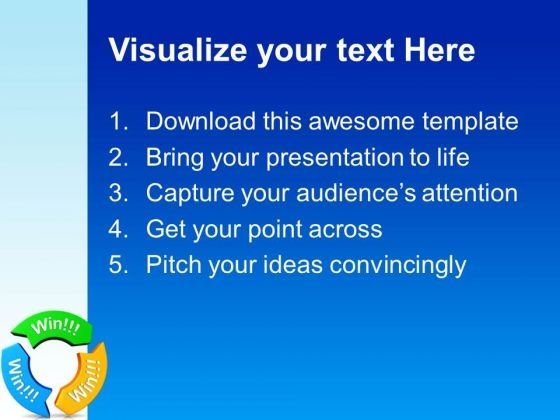 Visualize your text Here

1. Download this awesome template
2. Bring your presentation to life
3. Capture your audience's attention
4. Get your point across
5. Pitch your ideas convincingly

Win!!!
Win!!!
Win!!!